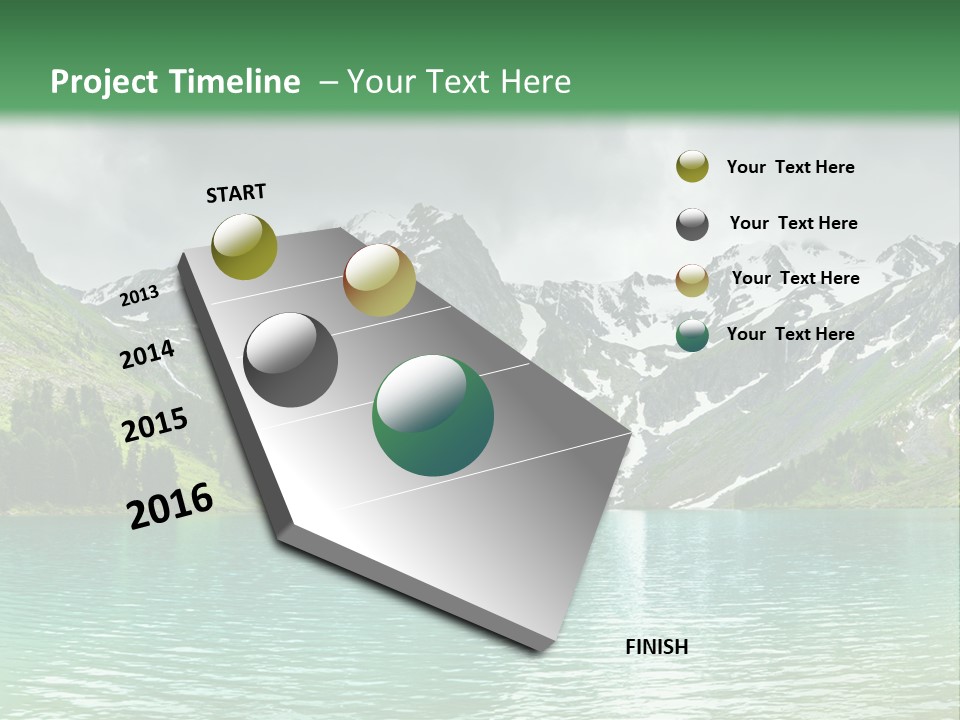 Project Timeline – Your Text Here

START

2013

2014

2015

2016

FINISH

Your Text Here

Your Text Here

Your Text Here

Your Text Here